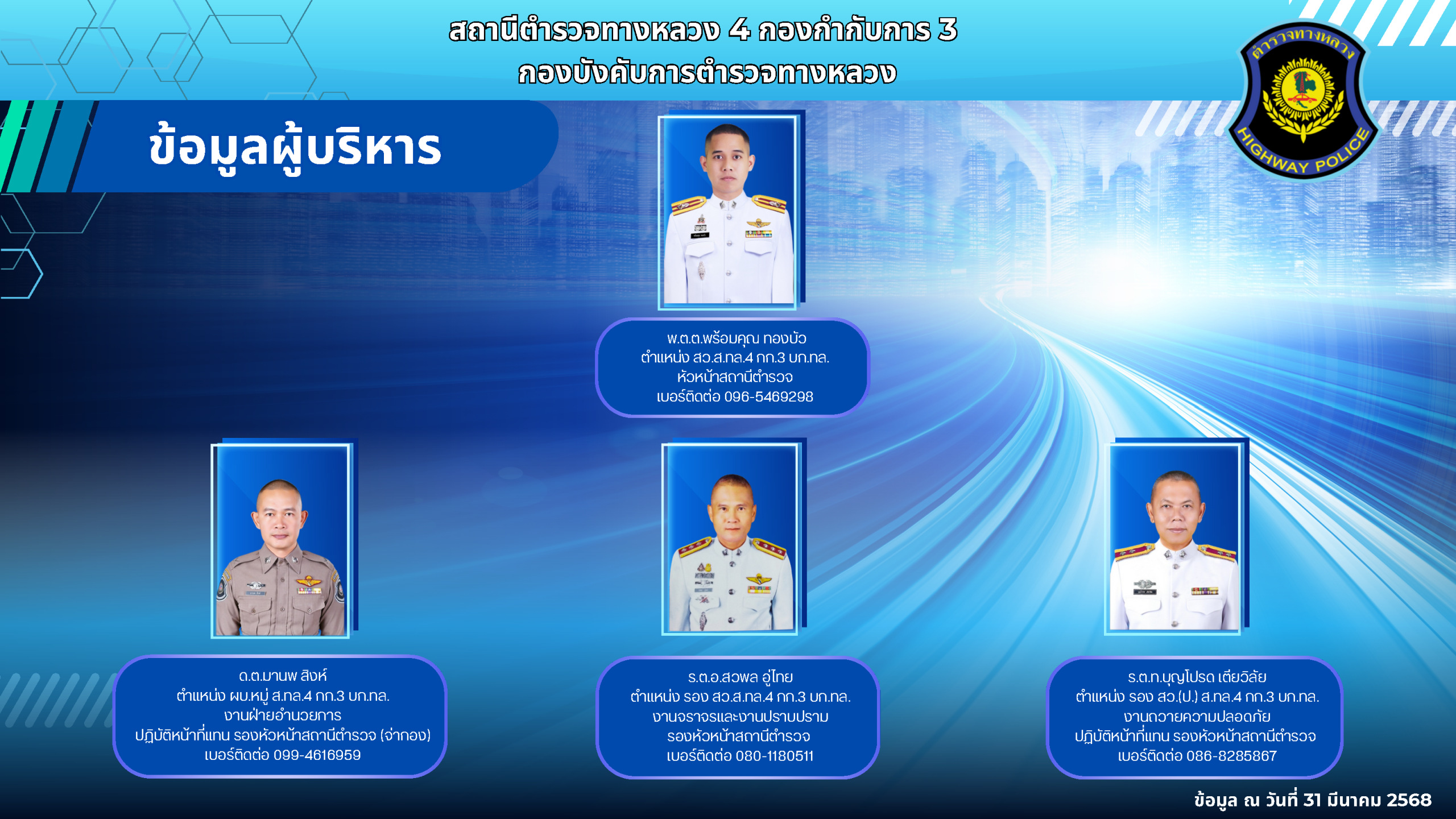 สถานีตำรวจทางหลวง 4 กองกำกับการ 3
กองบังคับการตำรวจทางหลวง

ตำรวจทางหลวง
HIGHWAY POLICE

ข้อมูลผู้บริหาร

พ.ต.ต.พร้อมคุณ ทองบัว
ตำแหน่ง สว.ส.ทล.4 กก.3 บก.ทล.
หัวหน้าสถานีตำรวจ
เบอร์ติดต่อ 096-5469298

ด.ต.มานพ สิงห์
ตำแหน่ง ผบ.หมู่ ส.ทล.4 กก.3 บก.ทล.
งานฝ่ายอำนวยการ
ปฏิบัติหน้าที่แทน รองหัวหน้าสถานีตำรวจ (จ่ากอง)
เบอร์ติดต่อ 099-4616959

ร.ต.อ.สวพล อู่ไทย
ตำแหน่ง รอง สว.ส.ทล.4 กก.3 บก.ทล.
งานจราจรและงานปราบปราม
รองหัวหน้าสถานีตำรวจ
เบอร์ติดต่อ 080-1180511

ร.ต.ท.บุญโปรด เตียวิลัย
ตำแหน่ง รอง สว.(ป.) ส.ทล.4 กก.3 บก.ทล.
งานถวายความปลอดภัย
ปฏิบัติหน้าที่แทน รองหัวหน้าสถานีตำรวจ
เบอร์ติดต่อ 086-8285867

ข้อมูล ณ วันที่ 31 มีนาคม 2568